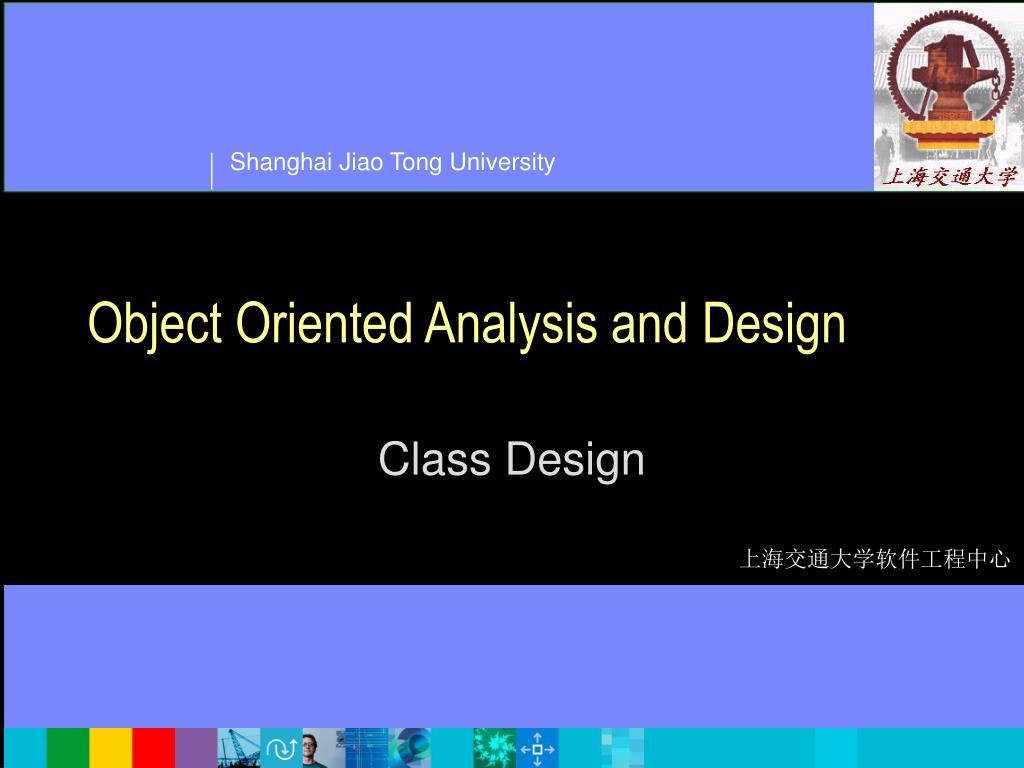 Shanghai Jiao Tong University

上海交通大学

Object Oriented Analysis and Design

Class Design

上海交通大学软件工程中心